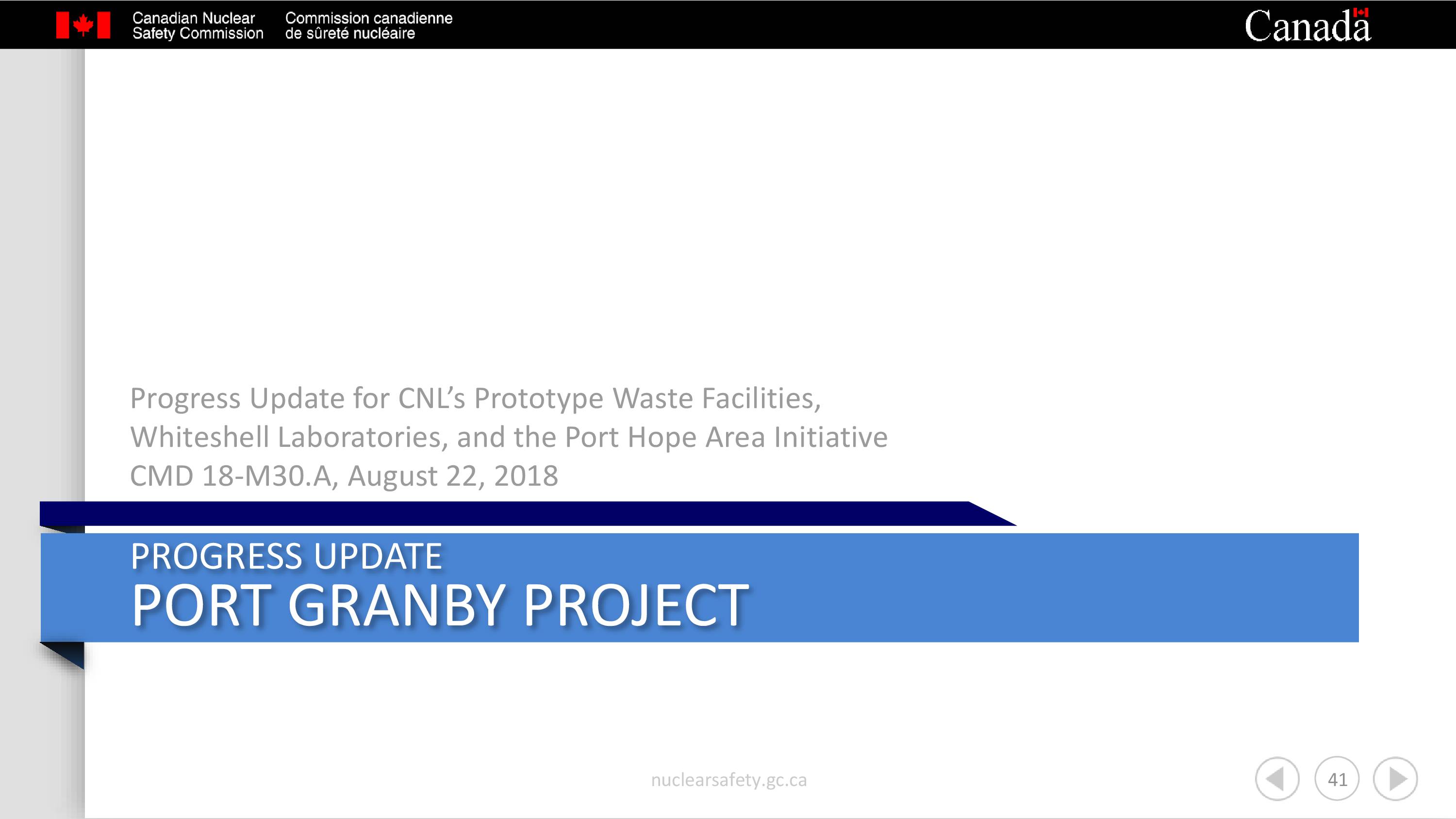 Canadian Nuclear Safety Commission

Commission canadienne de sûreté nucléaire

Canada

Progress Update for CNL's Prototype Waste Facilities, Whiteshell Laboratories, and the Port Hope Area Initiative
CMD 18-M30.A, August 22, 2018

PROGRESS UPDATE
PORT GRANBY PROJECT

nuclearsafety.gc.ca

41